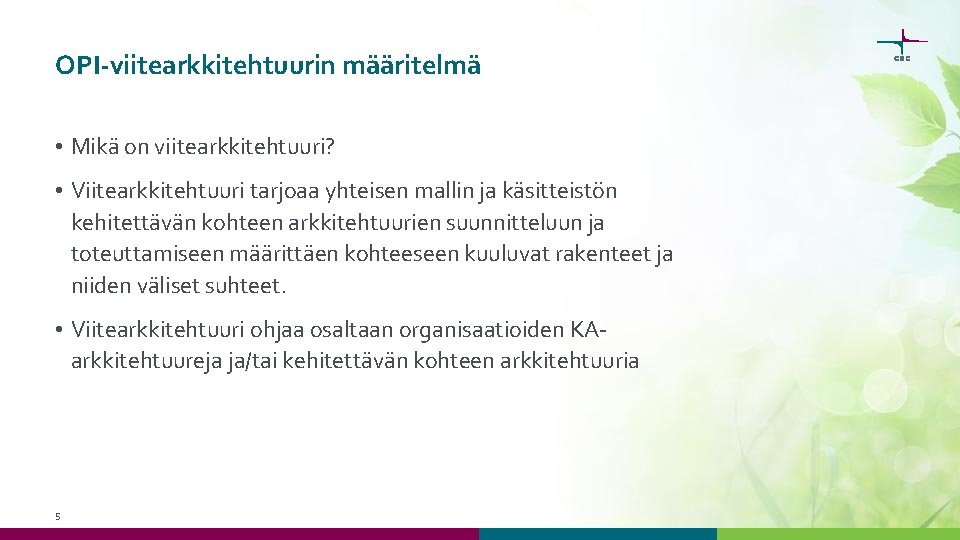 OPI-viitearkkitehtuurin määritelmä

CSC

• Mikä on viitearkkitehtuuri?

• Viitearkkitehtuuri tarjoaa yhteisen mallin ja käsitteistön kehitettävän kohteen arkkitehtuurien suunnitteluun ja toteuttamiseen määrittäen kohteeseen kuuluvat rakenteet ja niiden väliset suhteet.

• Viitearkkitehtuuri ohjaa osaltaan organisaatioiden KA-arkkitehtuureja ja/tai kehitettävän kohteen arkkitehtuuria

5